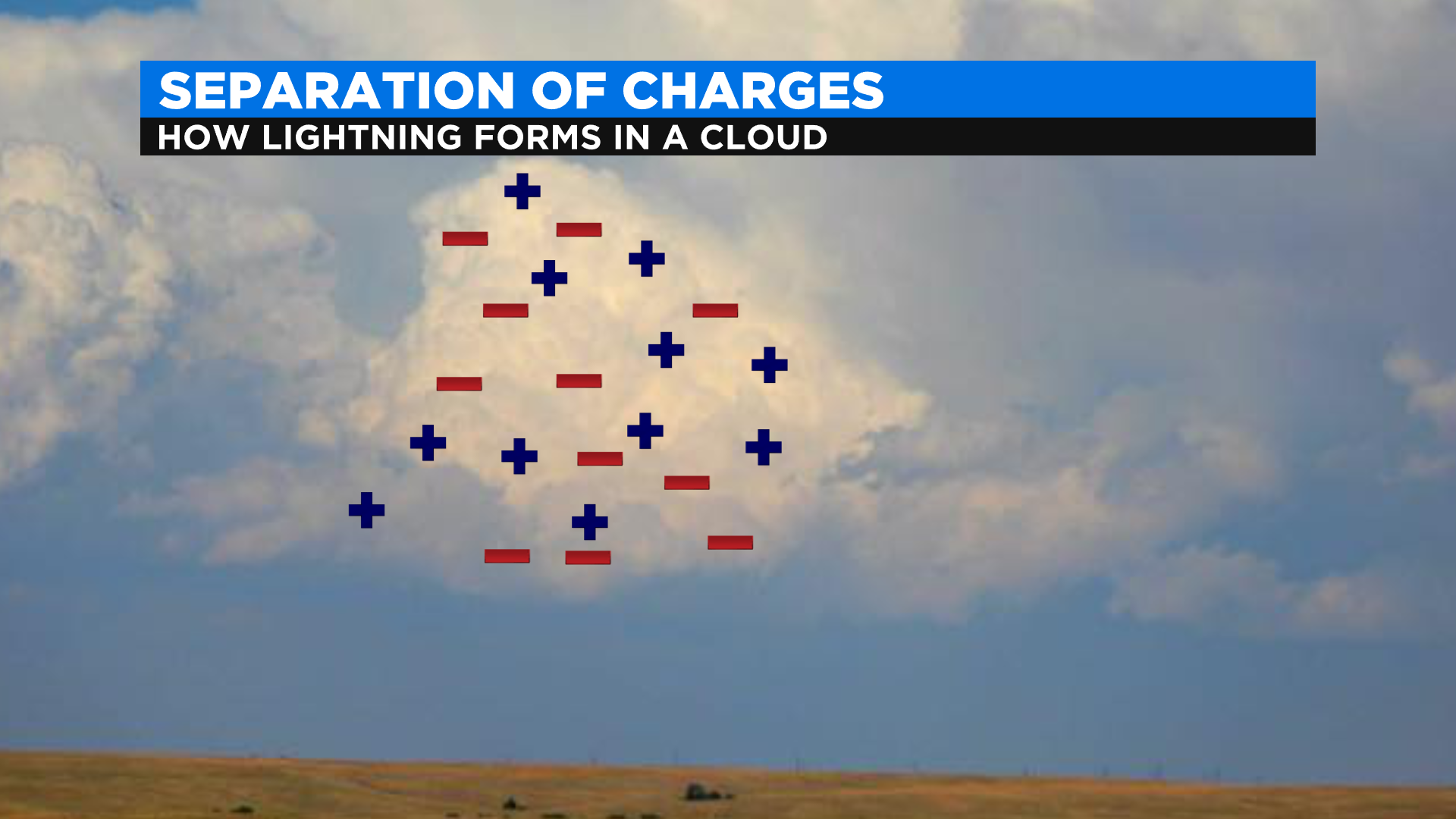 SEPARATION OF CHARGES
HOW LIGHTNING FORMS IN A CLOUD